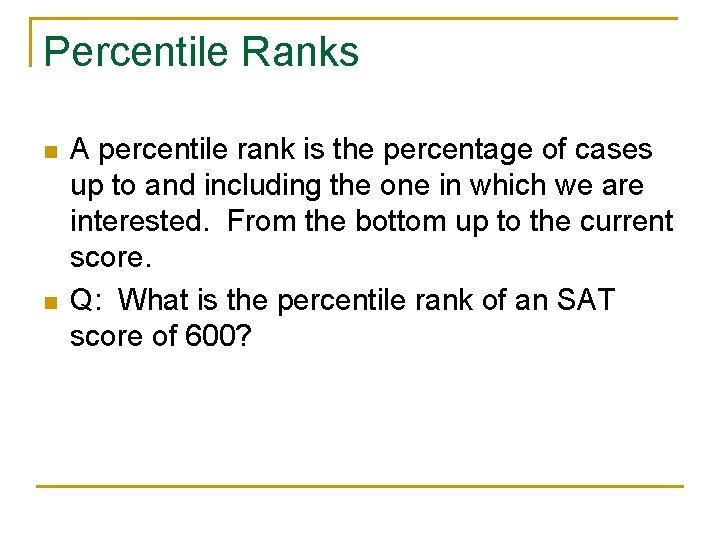 Percentile Ranks

A percentile rank is the percentage of cases up to and including the one in which we are interested. From the bottom up to the current score.

Q: What is the percentile rank of an SAT score of 600?